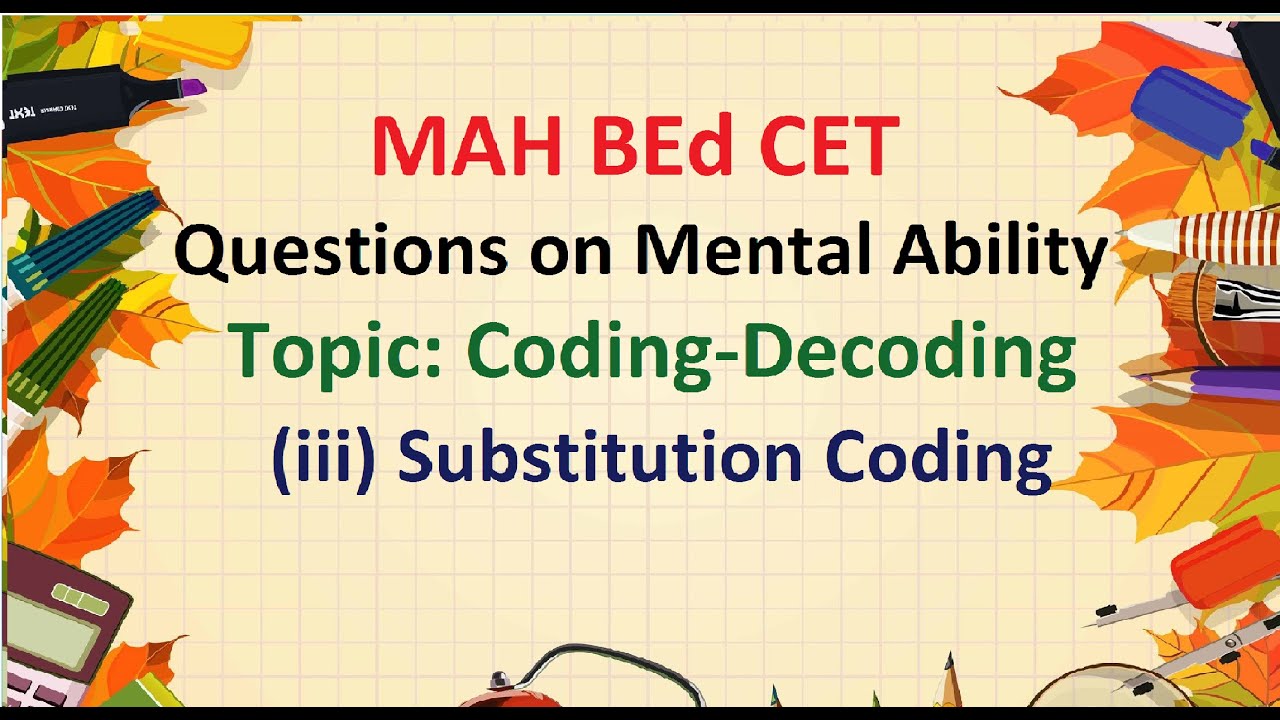 MAH BEd CET

Questions on Mental Ability

Topic: Coding-Decoding

(iii) Substitution Coding